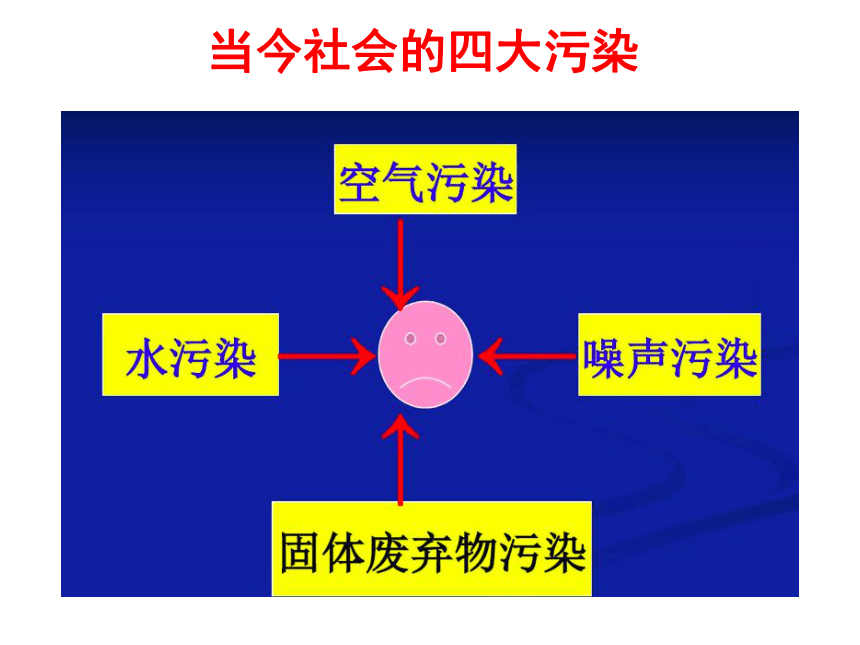 当今社会的四大污染

空气污染

水污染

噪声污染

固体废弃物污染